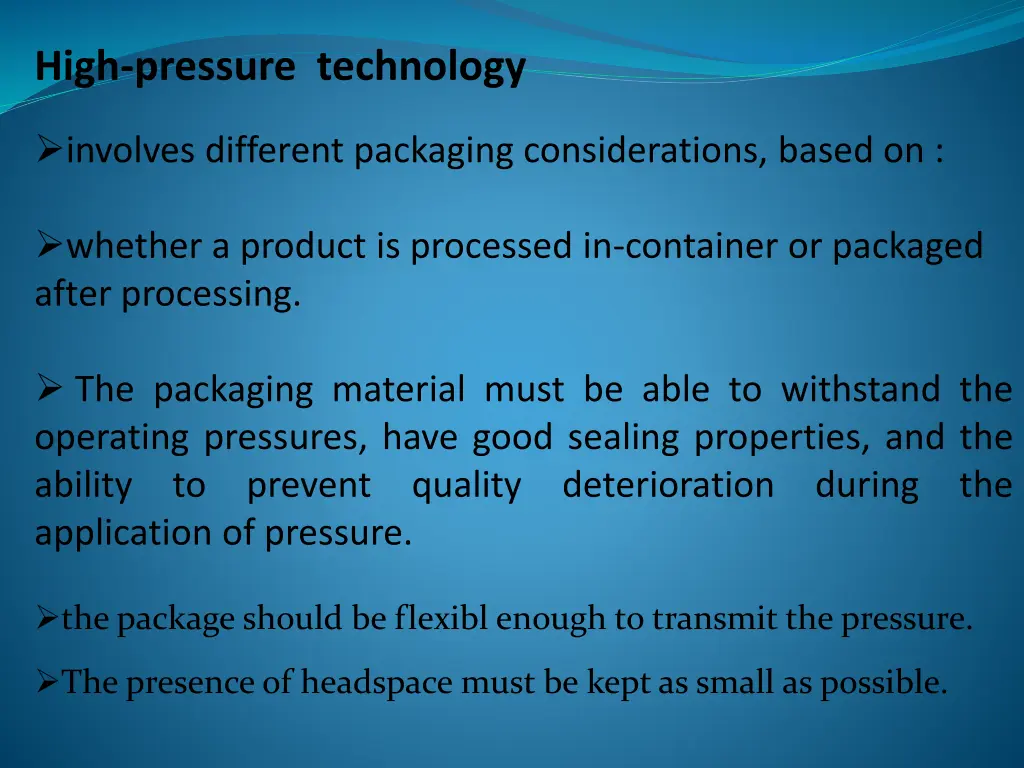 High-pressure technology

➢involves different packaging considerations, based on :

➢whether a product is processed in-container or packaged after processing.

➢ The packaging material must be able to withstand the operating pressures, have good sealing properties, and the ability to prevent quality deterioration during the application of pressure.

➢the package should be flexibl enough to transmit the pressure.

➢The presence of headspace must be kept as small as possible.